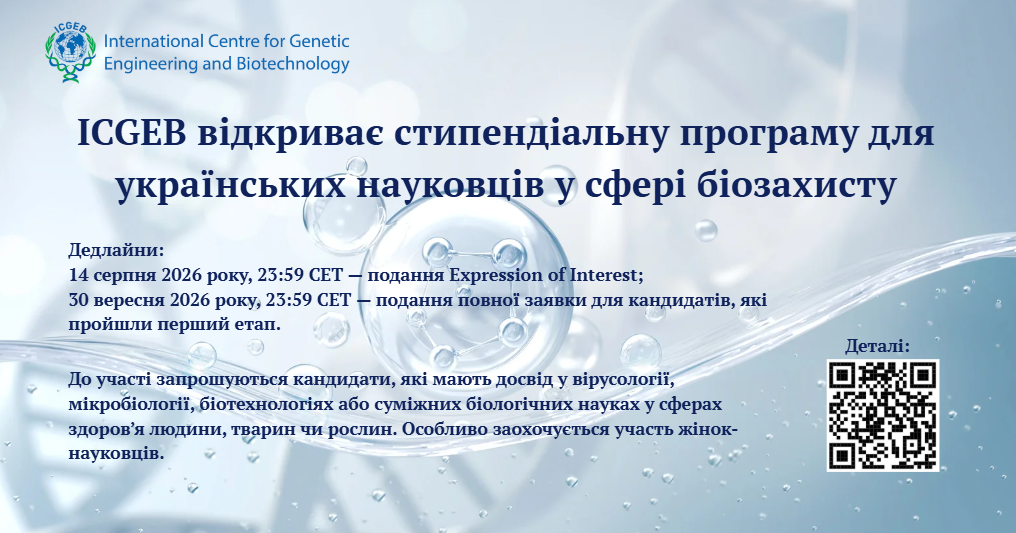 ICGEB

International Centre for Genetic Engineering and Biotechnology

ICGEB відкриває стипендіальну програму для українських науковців у сфері біозахисту

Дедлайни:
14 серпня 2026 року, 23:59 CET — подання Expression of Interest;
30 вересня 2026 року, 23:59 CET — подання повної заявки для кандидатів, які пройшли перший етап.

До участі запрошуються кандидати, які мають досвід у вірусології, мікробіології, біотехнологіях або суміжних біологічних науках у сферах здоров'я людини, тварин чи рослин. Особливо заохочується участь жінок-науковців.

Деталі: